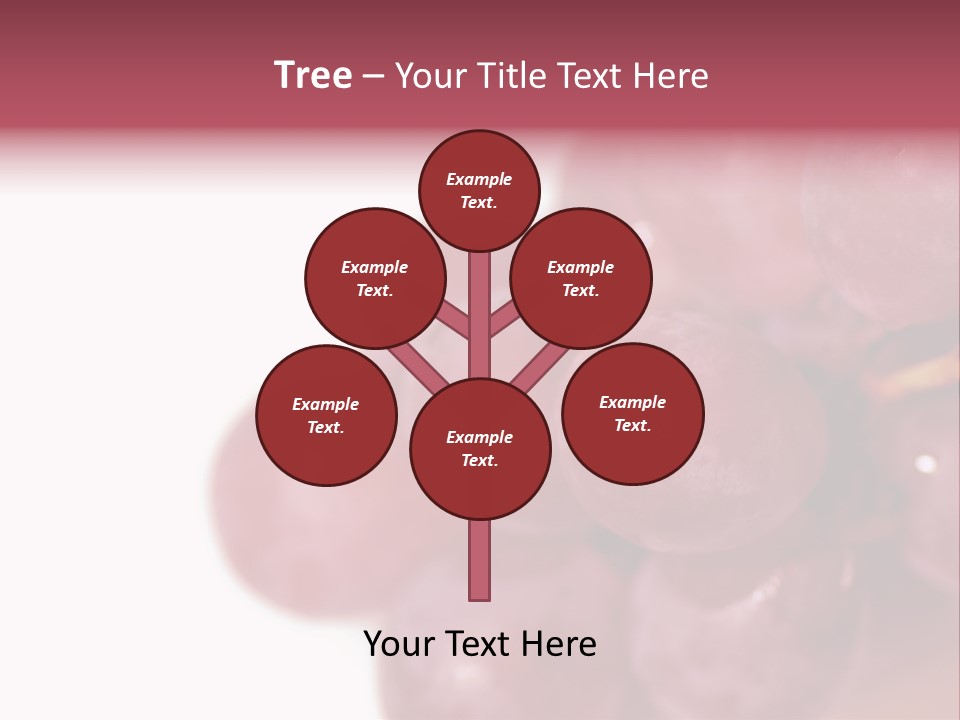 Tree – Your Title Text Here

Example Text.

Example Text.

Example Text.

Example Text.

Example Text.

Example Text.

Your Text Here